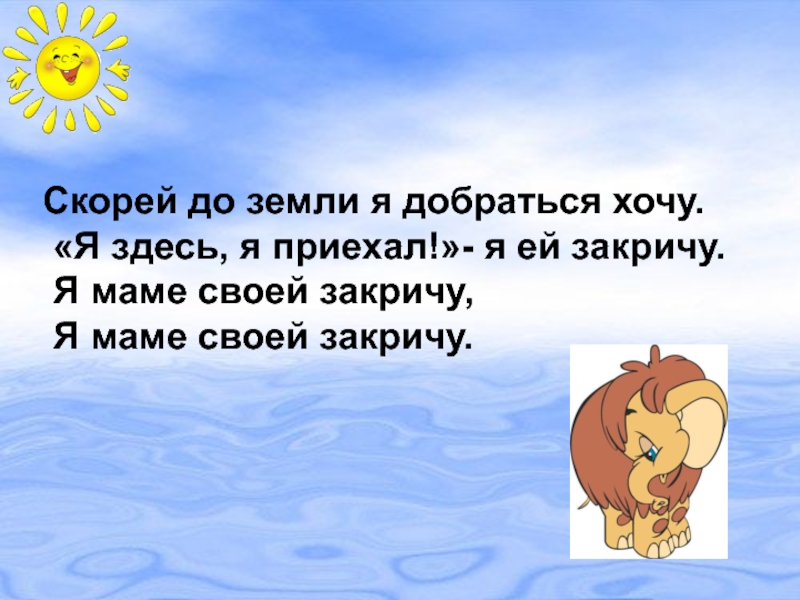 Скорей до земли я добраться хочу.
«Я здесь, я приехал!»- я ей закричу.
Я маме своей закричу,
Я маме своей закричу.